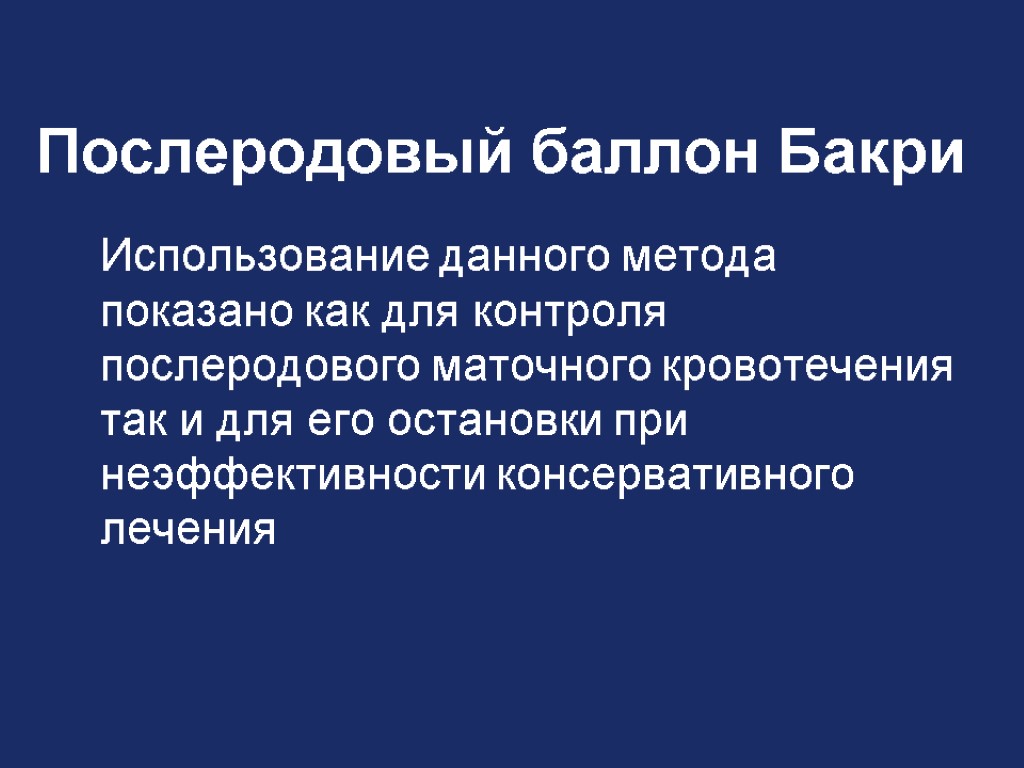 Послеродовый баллон Бакри

Использование данного метода показано как для контроля послеродового маточного кровотечения так и для его остановки при неэффективности консервативного лечения